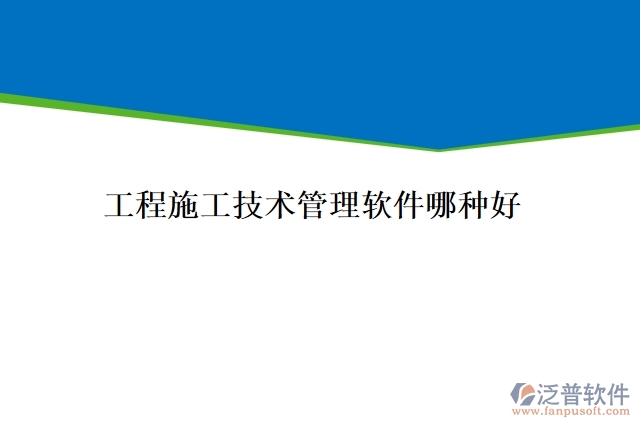 工程施工技术管理软件哪种好

泛普软件
www.fanpusoft.com